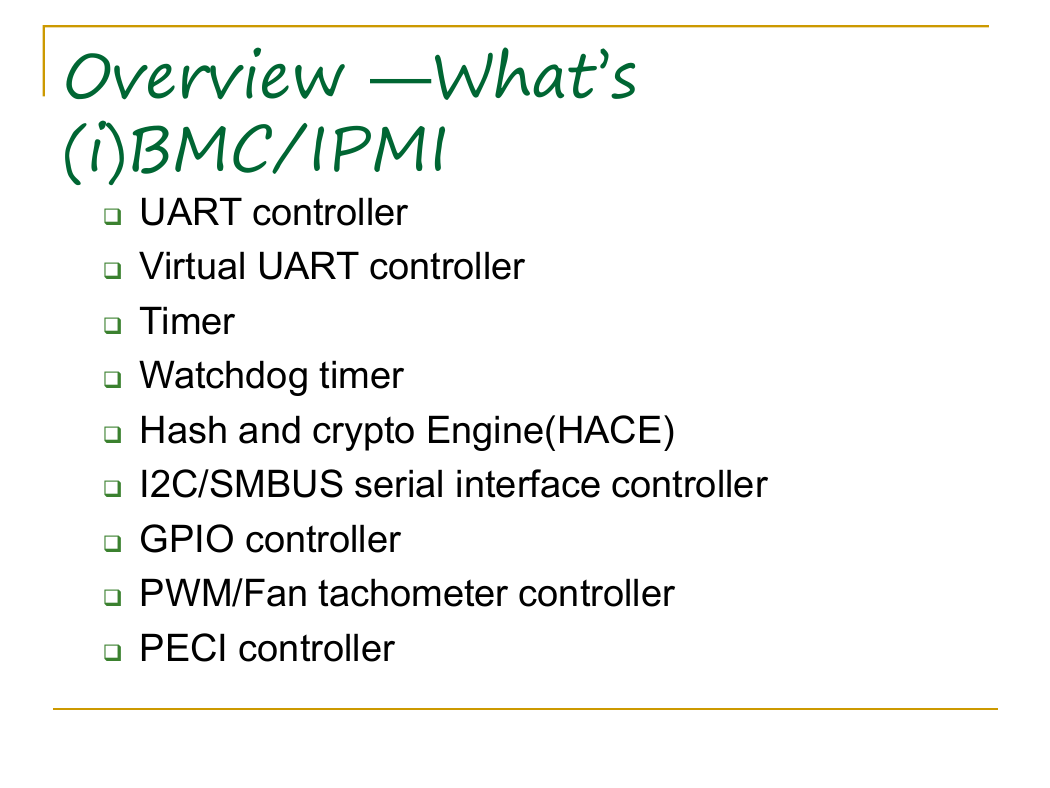 Overview —What's (i)BMC/IPMI

- UART controller
- Virtual UART controller
- Timer
- Watchdog timer
- Hash and crypto Engine(HACE)
- I2C/SMBUS serial interface controller
- GPIO controller
- PWM/Fan tachometer controller
- PECI controller